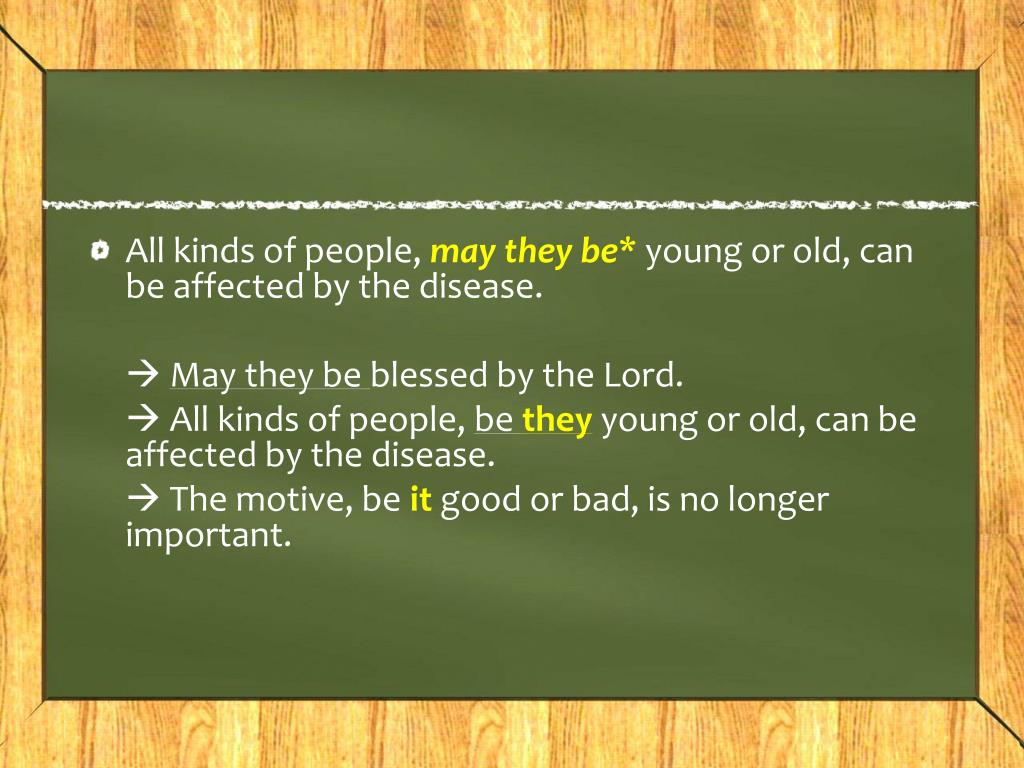 All kinds of people, may they be* young or old, can be affected by the disease.

→ May they be blessed by the Lord.
→ All kinds of people, be they young or old, can be affected by the disease.
→ The motive, be it good or bad, is no longer important.